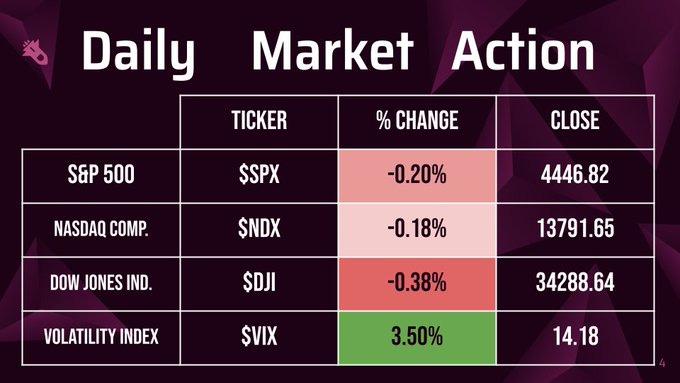 Daily Market Action

|  | TICKER | % CHANGE | CLOSE |
|---|---|---|---|
| S&P 500 | \$SPX | -0.20% | 4446.82 |
| NASDAQ COMP. | \$NDX | -0.18% | 13791.65 |
| DOW JONES IND. | \$DJI | -0.38% | 34288.64 |
| VOLATILITY INDEX | \$VIX | 3.50% | 14.18 |

4